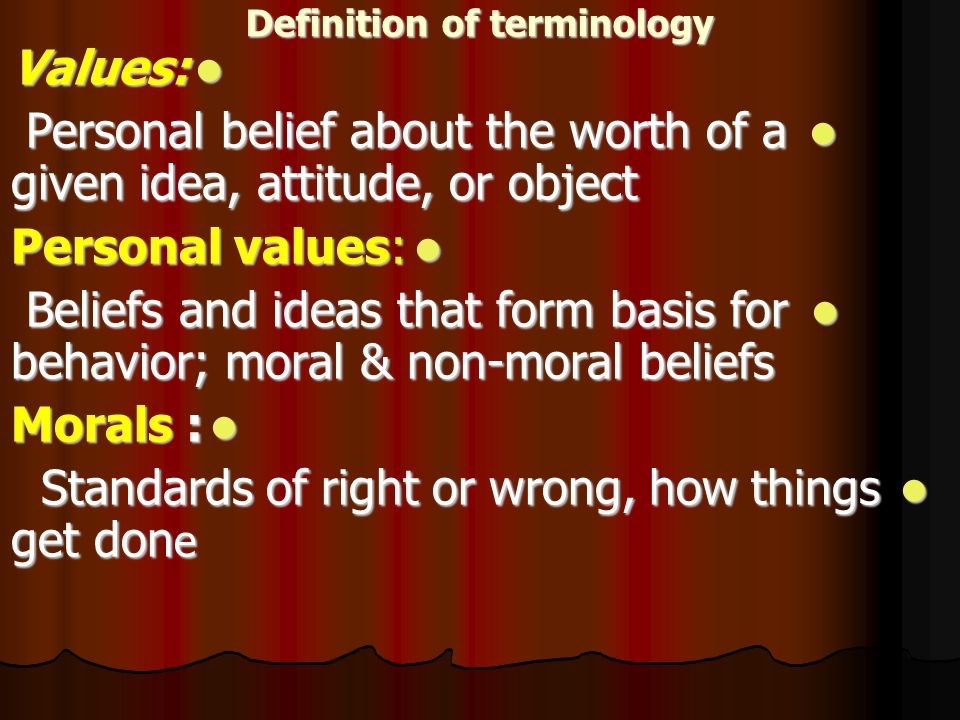 Definition of terminology

Values:

Personal belief about the worth of a given idea, attitude, or object

Personal values:

Beliefs and ideas that form basis for behavior; moral & non-moral beliefs

Morals :

Standards of right or wrong, how things get done